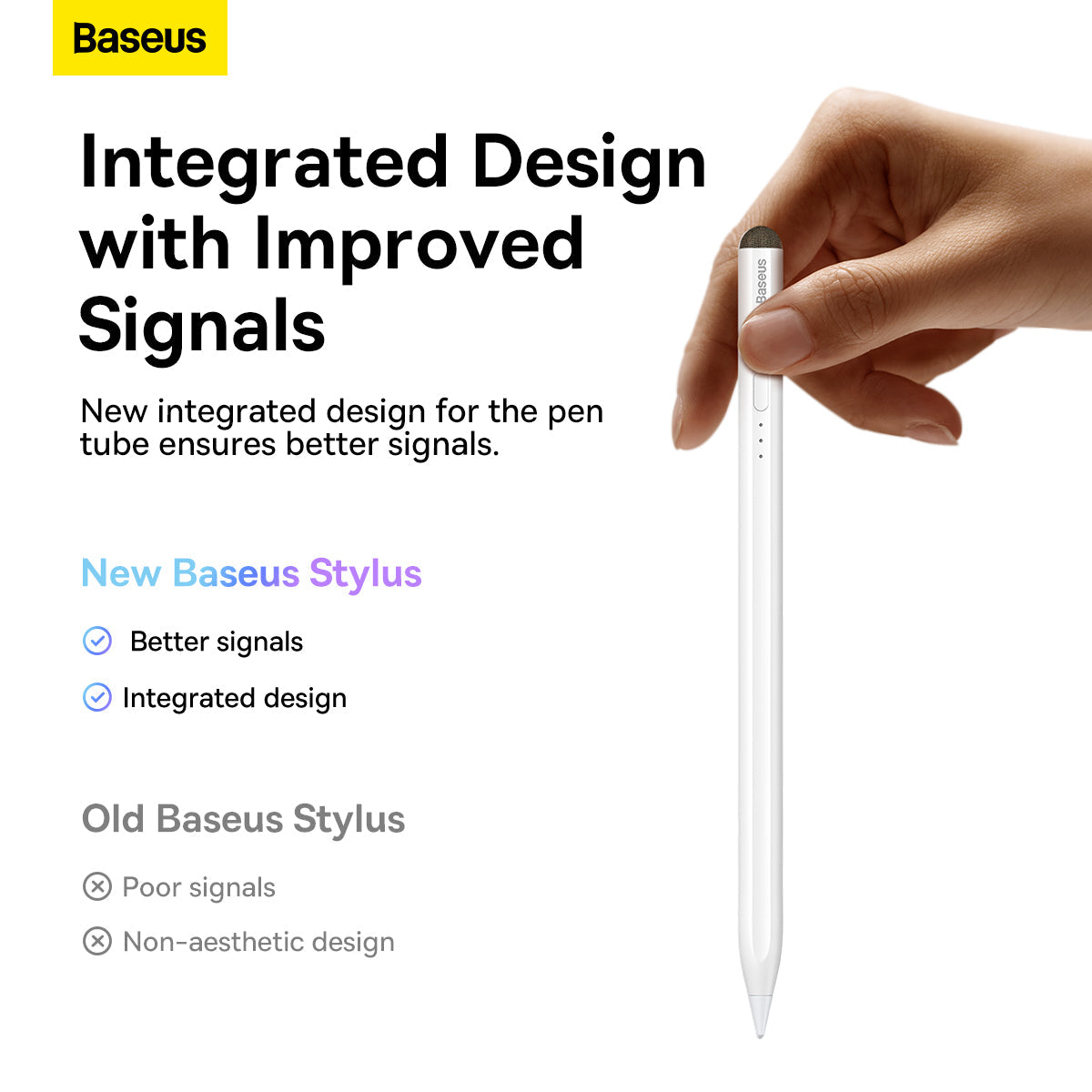 Baseus

Integrated Design with Improved Signals

New integrated design for the pen tube ensures better signals.

New Baseus Stylus

Better signals

Integrated design

Old Baseus Stylus

Poor signals

Non-aesthetic design

Baseus